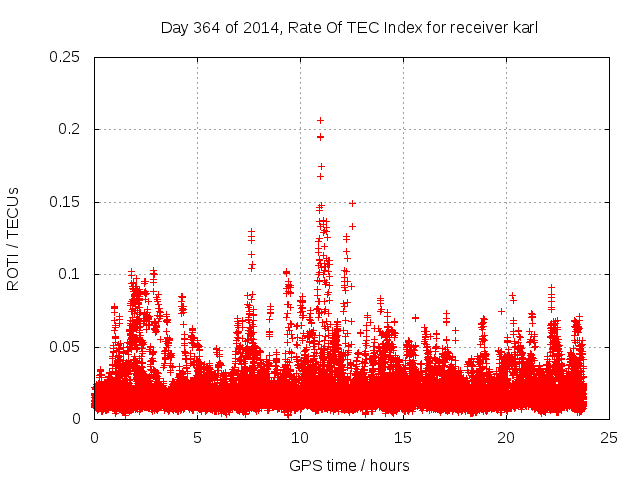 Day 364 of 2014, Rate Of TEC Index for receiver karl

ROTI / TECUs

0.25
0.2
0.15
0.1
0.05
0

0
5
10
15
20
25

GPS time / hours